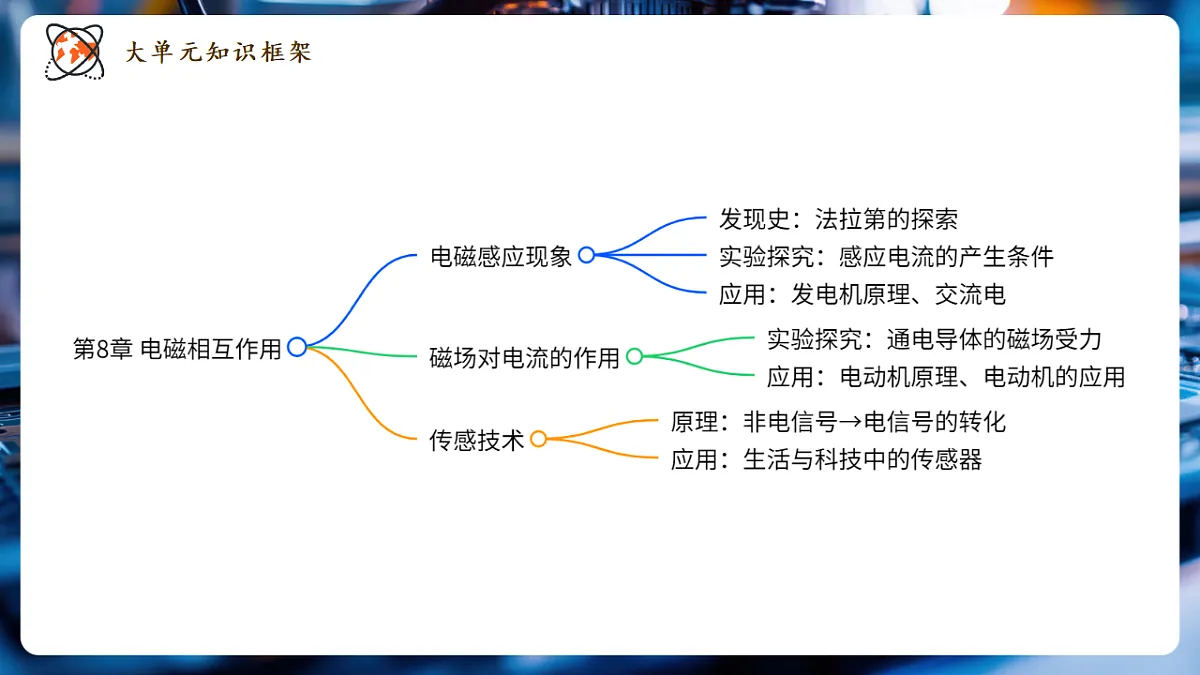 大单元知识框架

第8章 电磁相互作用

电磁感应现象
发现史：法拉第的探索
实验探究：感应电流的产生条件
应用：发电机原理、交流电

磁场对电流的作用
实验探究：通电导体的磁场受力
应用：电动机原理、电动机的应用

传感技术
原理：非电信号→电信号的转化
应用：生活与科技中的传感器